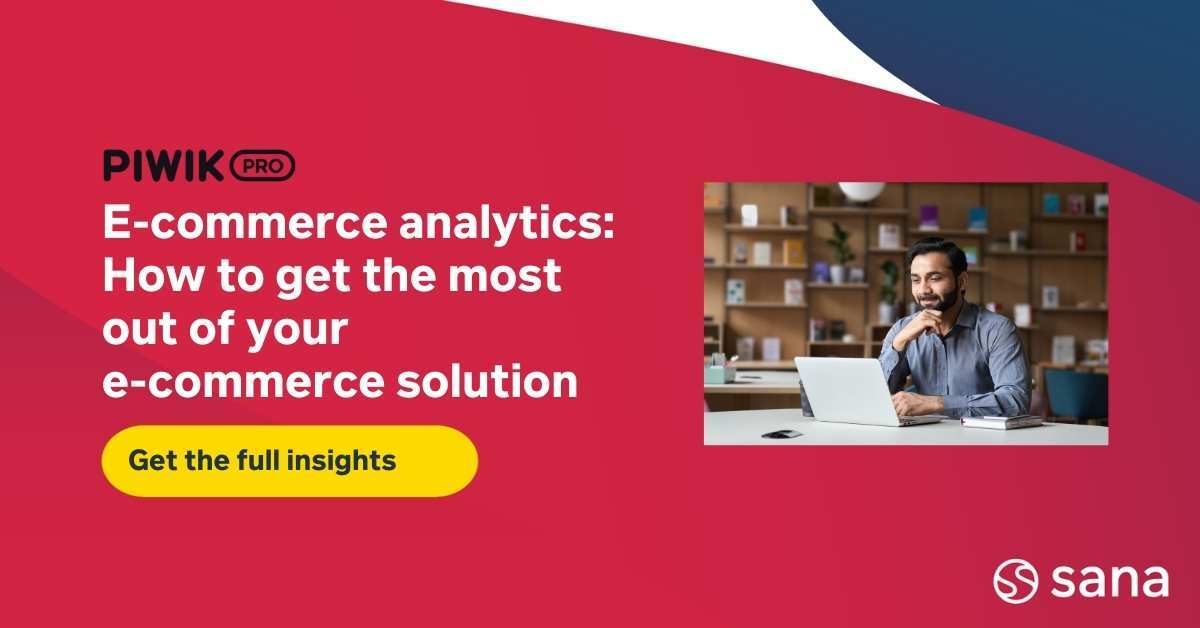 PIWIK PRO

E-commerce analytics: How to get the most out of your e-commerce solution

Get the full insights

sana